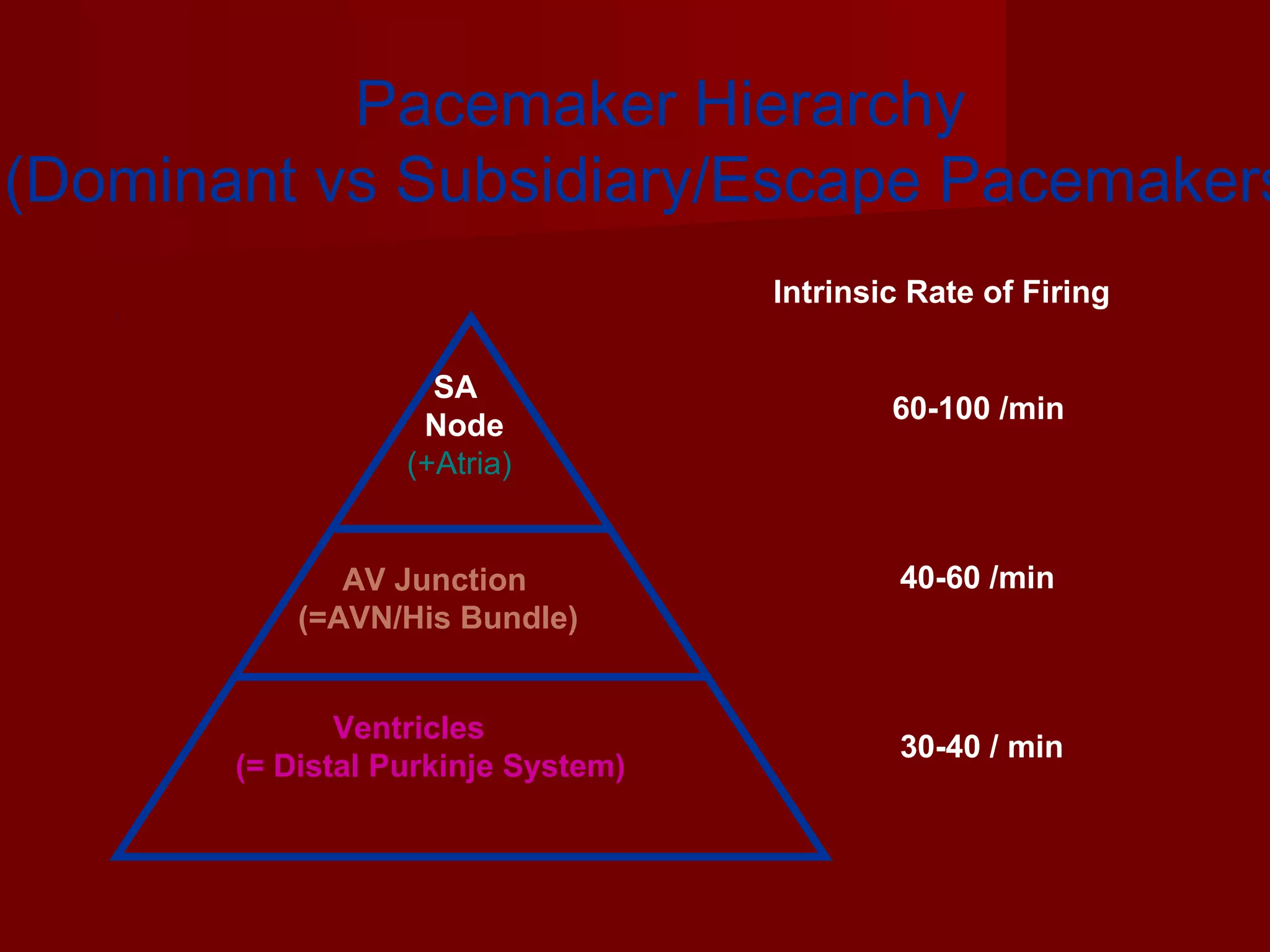 Pacemaker Hierarchy
(Dominant vs Subsidiary/Escape Pacemakers

Intrinsic Rate of Firing

SA
Node
(+Atria)

60-100 /min

AV Junction
(=AVN/His Bundle)

40-60 /min

Ventricles
(= Distal Purkinje System)

30-40 / min